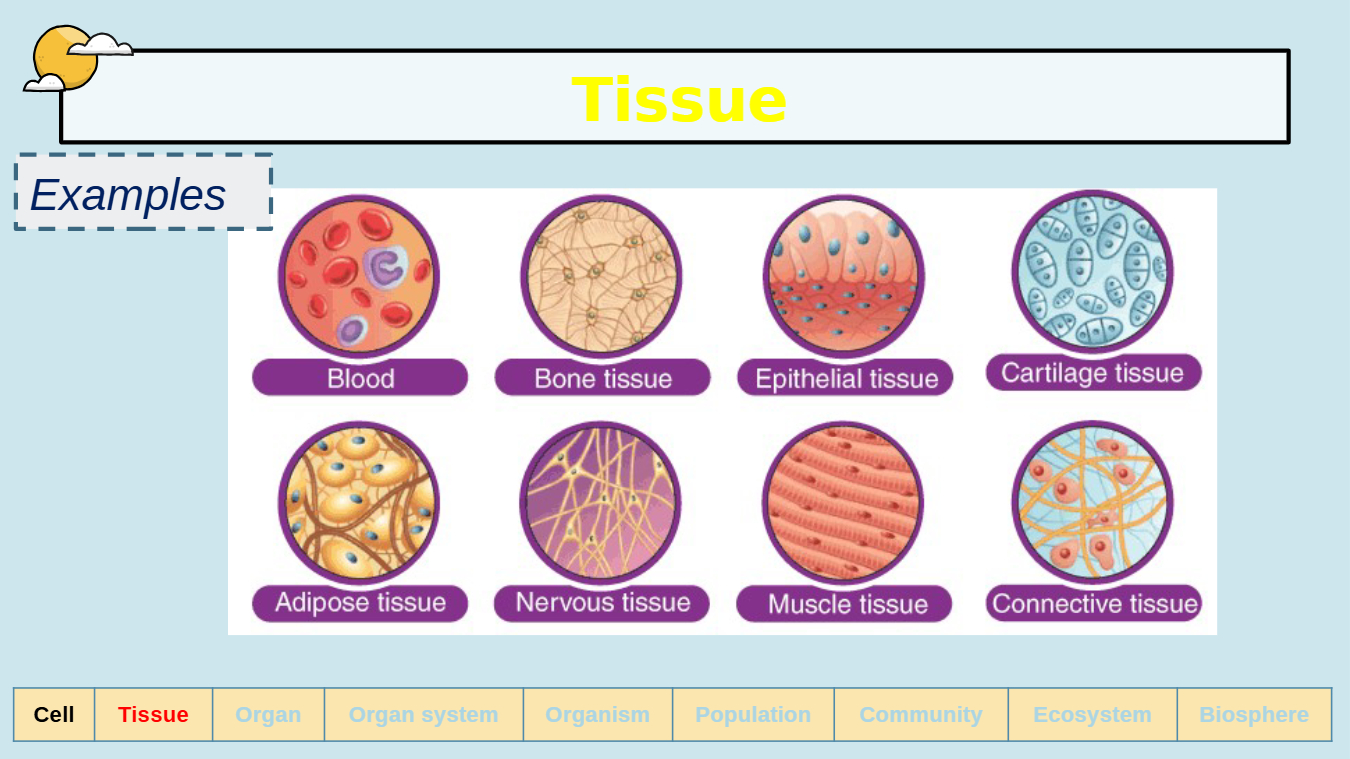 Tissue

Examples

Blood

Bone tissue

Epithelial tissue

Cartilage tissue

Adipose tissue

Nervous tissue

Muscle tissue

Connective tissue

| Cell | Tissue | Organ | Organ system | Organism | Population | Community | Ecosystem | Biosphere |
|---|---|---|---|---|---|---|---|---|